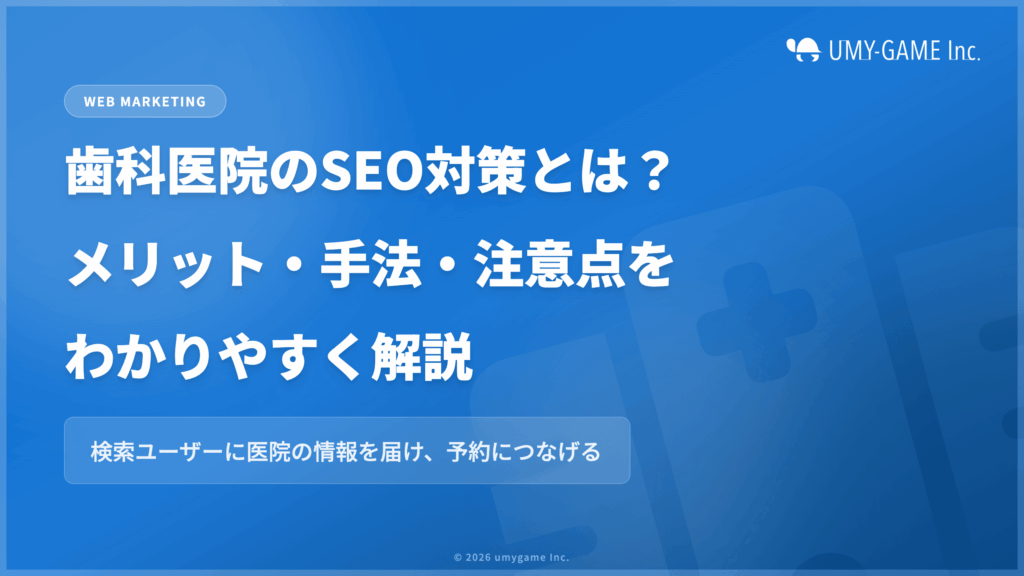 UMY-GAME Inc.

WEB MARKETING

歯科医院のSEO対策とは？
メリット・手法・注意点を
わかりやすく解説

検索ユーザーに医院の情報を届け、予約につなげる

© 2026 umygame Inc.